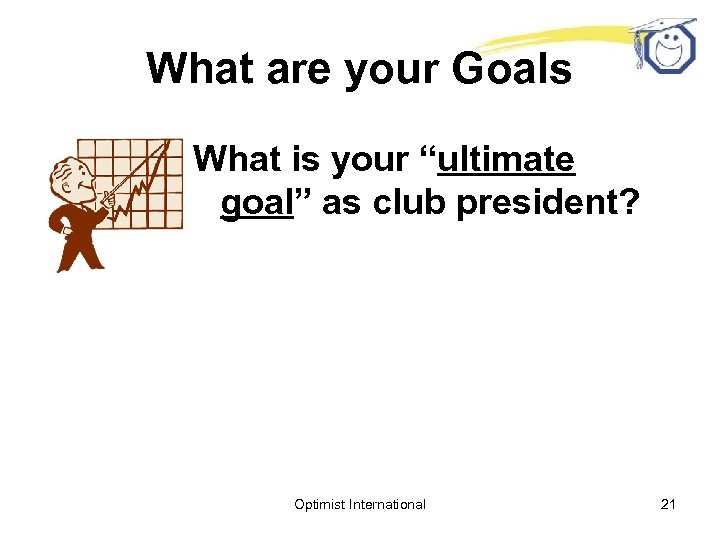 What are your Goals

What is your “ultimate goal” as club president?

Optimist International

21